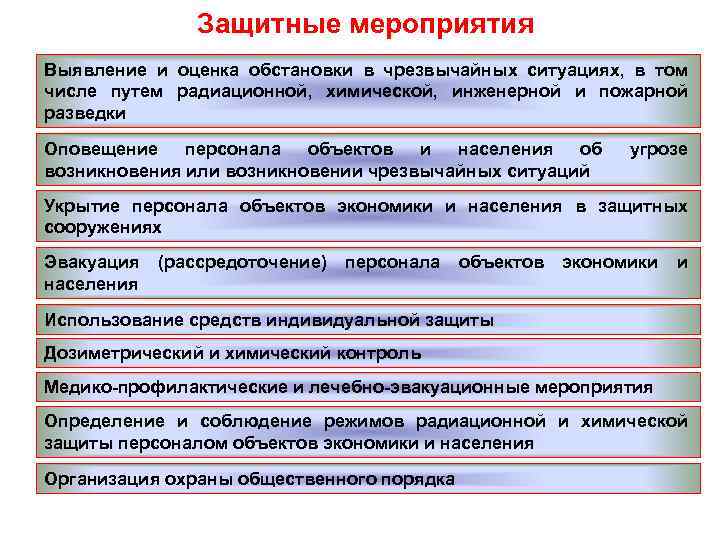 Защитные мероприятия

Выявление и оценка обстановки в чрезвычайных ситуациях, в том числе путем радиационной, химической, инженерной и пожарной разведки

Оповещение персонала объектов и населения об угрозе возникновения или возникновении чрезвычайных ситуаций

Укрытие персонала объектов экономики и населения в защитных сооружениях

Эвакуация (рассредоточение) персонала объектов экономики и населения

Использование средств индивидуальной защиты

Дозиметрический и химический контроль

Медико-профилактические и лечебно-эвакуационные мероприятия

Определение и соблюдение режимов радиационной и химической защиты персоналом объектов экономики и населения

Организация охраны общественного порядка